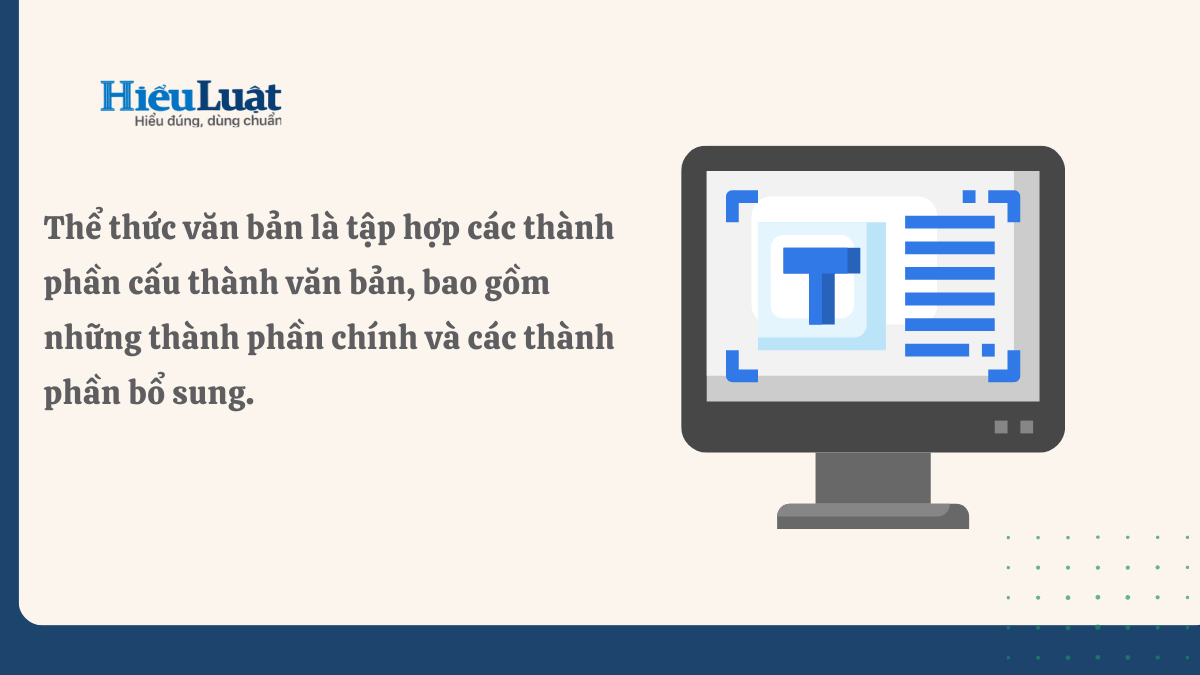 HiểuLuật
Hiểu đúng, dùng chuẩn

Thể thức văn bản là tập hợp các thành phần cấu thành văn bản, bao gồm những thành phần chính và các thành phần bổ sung.

T